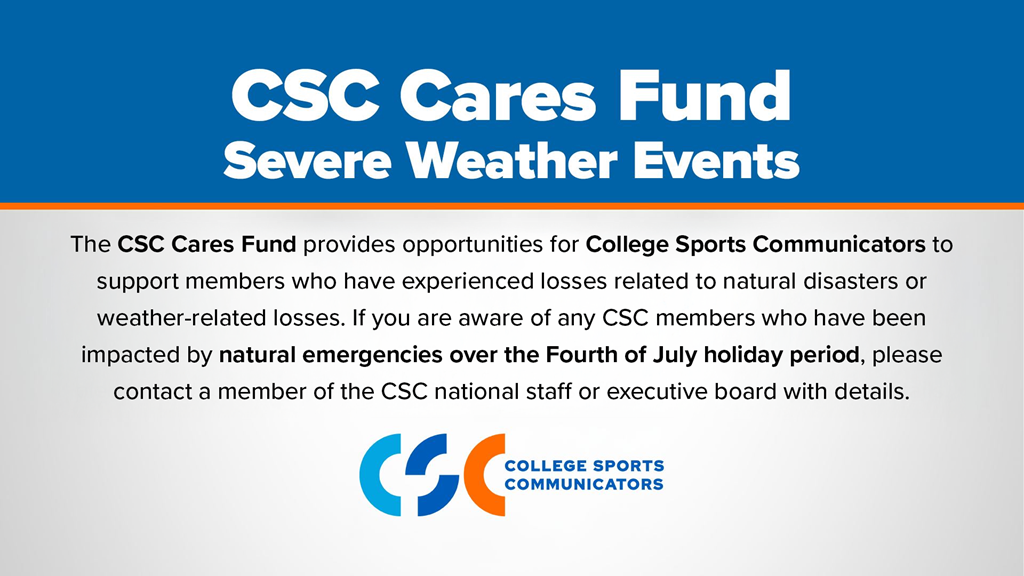 CSC Cares Fund
Severe Weather Events

The CSC Cares Fund provides opportunities for College Sports Communicators to support members who have experienced losses related to natural disasters or weather-related losses. If you are aware of any CSC members who have been impacted by natural emergencies over the Fourth of July holiday period, please contact a member of the CSC national staff or executive board with details.

CSC
COLLEGE SPORTS
COMMUNICATORS